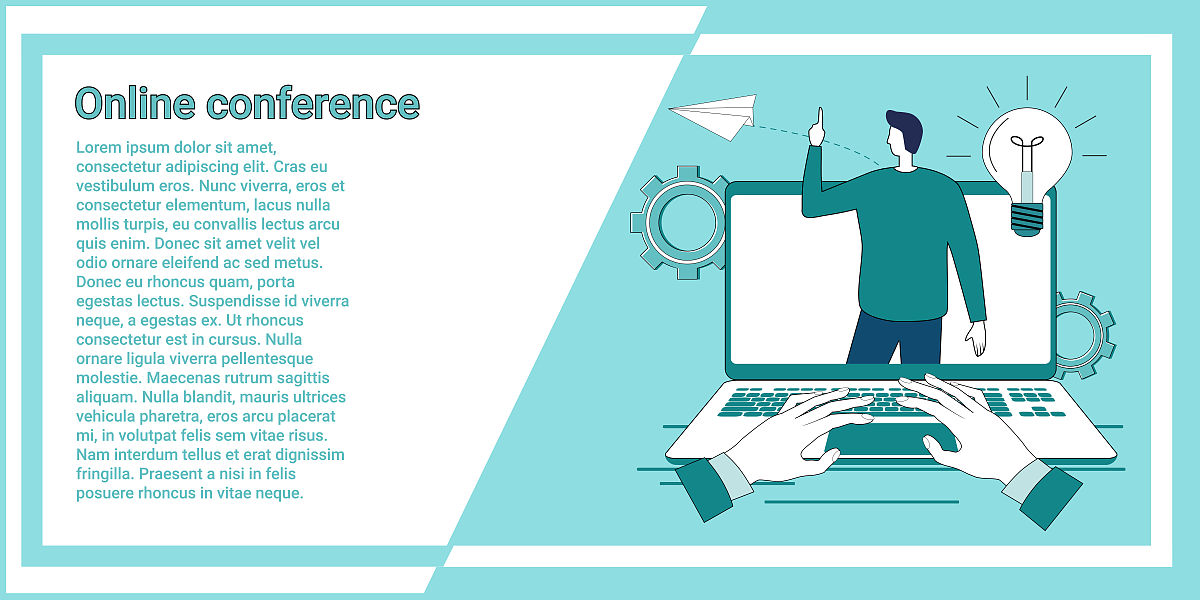 Online conference

Lorem ipsum dolor sit amet, consectetur adipiscing elit. Cras eu vestibulum eros. Nunc viverra, eros et consectetur elementum, lacus nulla mollis turpis, eu convallis lectus arcu quis enim. Donec sit amet velit vel odio ornare eleifend ac sed metus. Donec eu rhoncus quam, porta egestas lectus. Suspendisse id viverra neque, a egestas ex. Ut rhoncus consectetur est in cursus. Nulla ornare ligula viverra pellentesque molestie. Maecenas rutrum sagittis aliquam. Nulla blandit, mauris ultrices vehicula pharetra, eros arcu placerat mi, in volutpat felis sem vitae risus. Nam interdum tellus et erat dignissim fringilla. Praesent a nisi in felis posuere rhoncus in vitae neque.